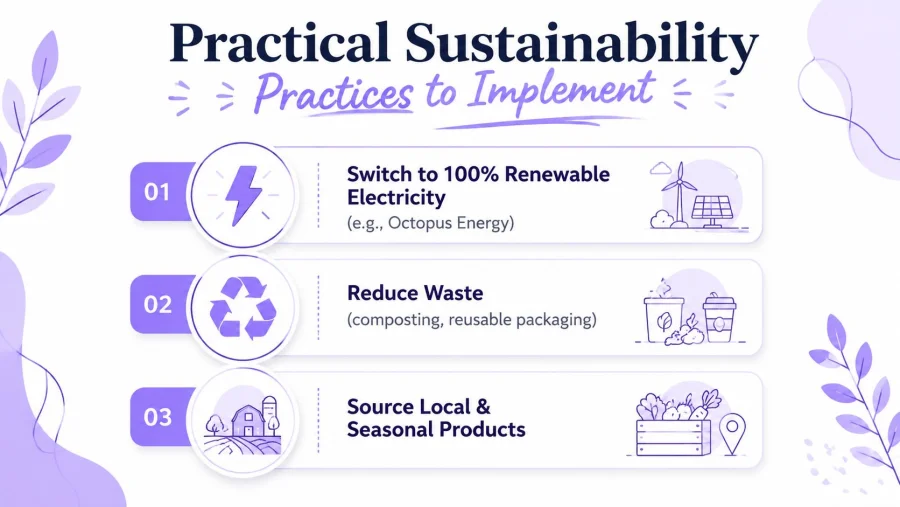 Practical Sustainability
Practices to Implement

01
Switch to 100% Renewable Electricity
(e.g., Octopus Energy)

02
Reduce Waste
(composting, reusable packaging)

03
Source Local & Seasonal Products